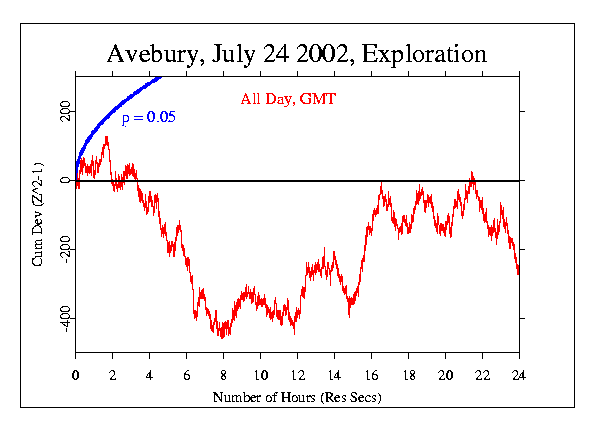 Avebury, July 24 2002, Exploration

All Day, GMT

p = 0.05

Cum Dev (Z^2-1)

200
0
-200
-400

0 2 4 6 8 10 12 14 16 18 20 22 24

Number of Hours (Res Secs)